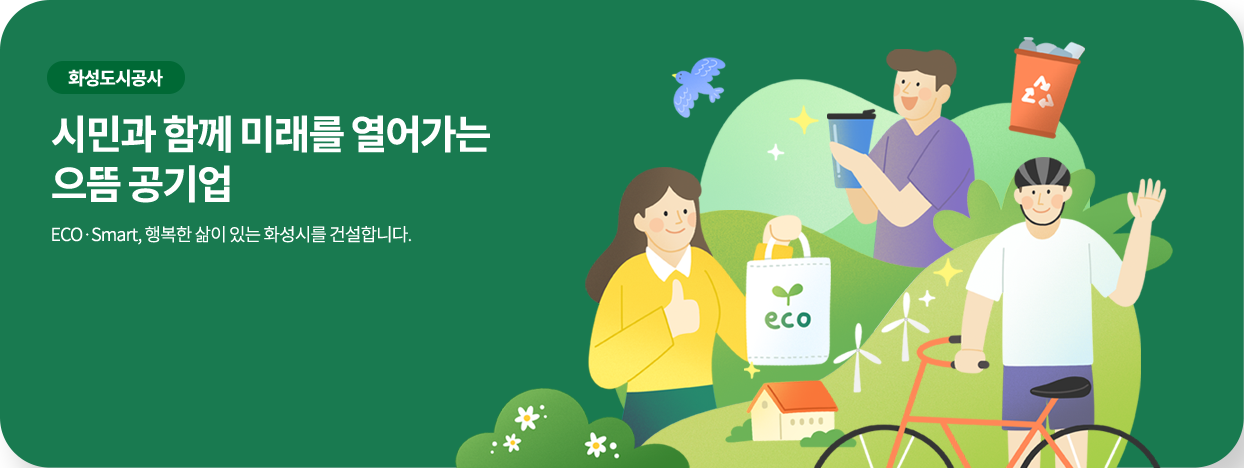 화성도시공사

시민과 함께 미래를 열어가는
으뜸 공기업

ECO · Smart, 행복한 삶이 있는 화성시를 건설합니다.

eco